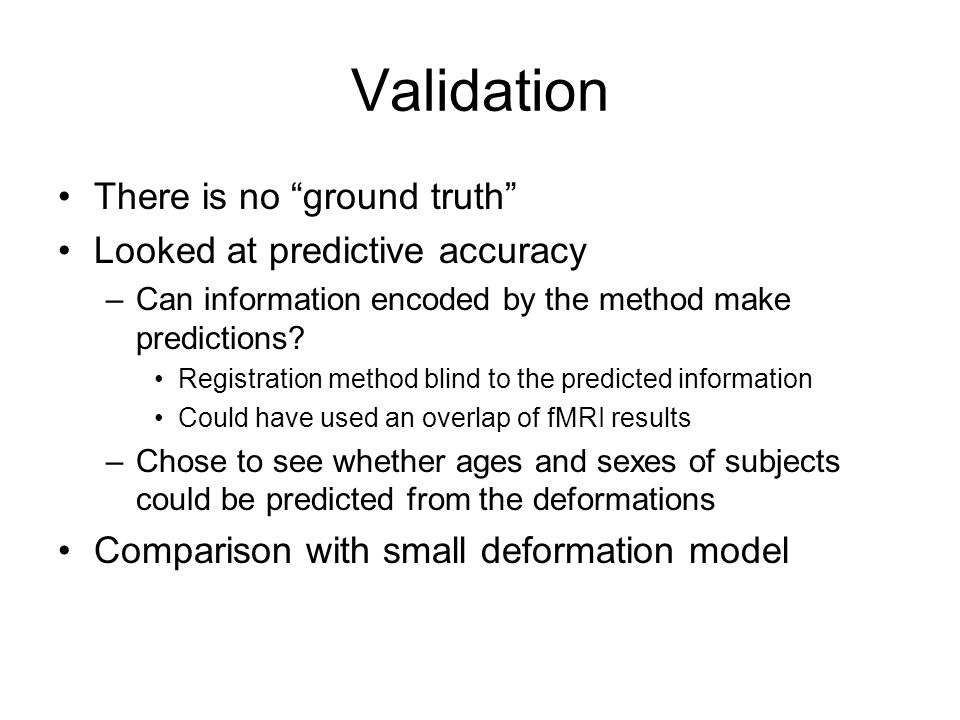 Validation

• There is no “ground truth”
• Looked at predictive accuracy
– Can information encoded by the method make predictions?
• Registration method blind to the predicted information
• Could have used an overlap of fMRI results
– Chose to see whether ages and sexes of subjects could be predicted from the deformations
• Comparison with small deformation model